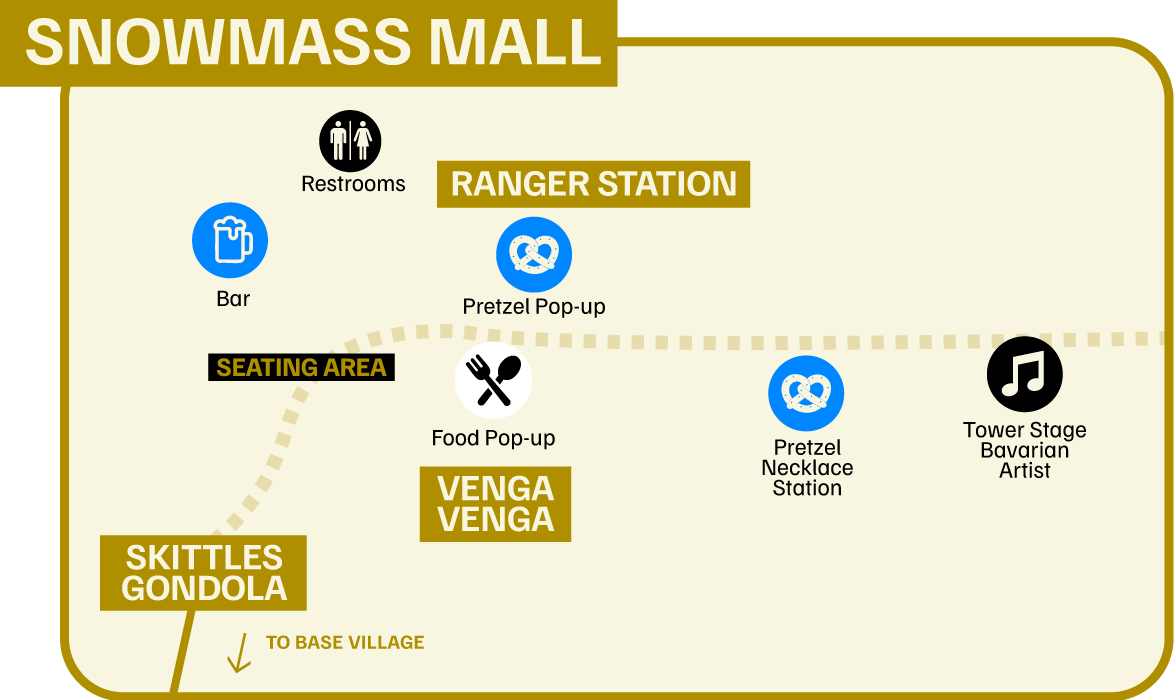 SNOWMASS MALL

Restrooms

RANGER STATION

Bar

Pretzel Pop-up

SEATING AREA

Food Pop-up

Pretzel Necklace Station

Tower Stage Bavarian Artist

VENGA VENGA

SKITTLES GONDOLA

TO BASE VILLAGE